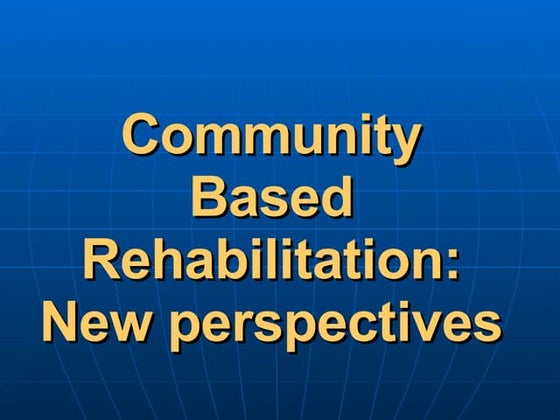 Community Based Rehabilitation: New perspectives